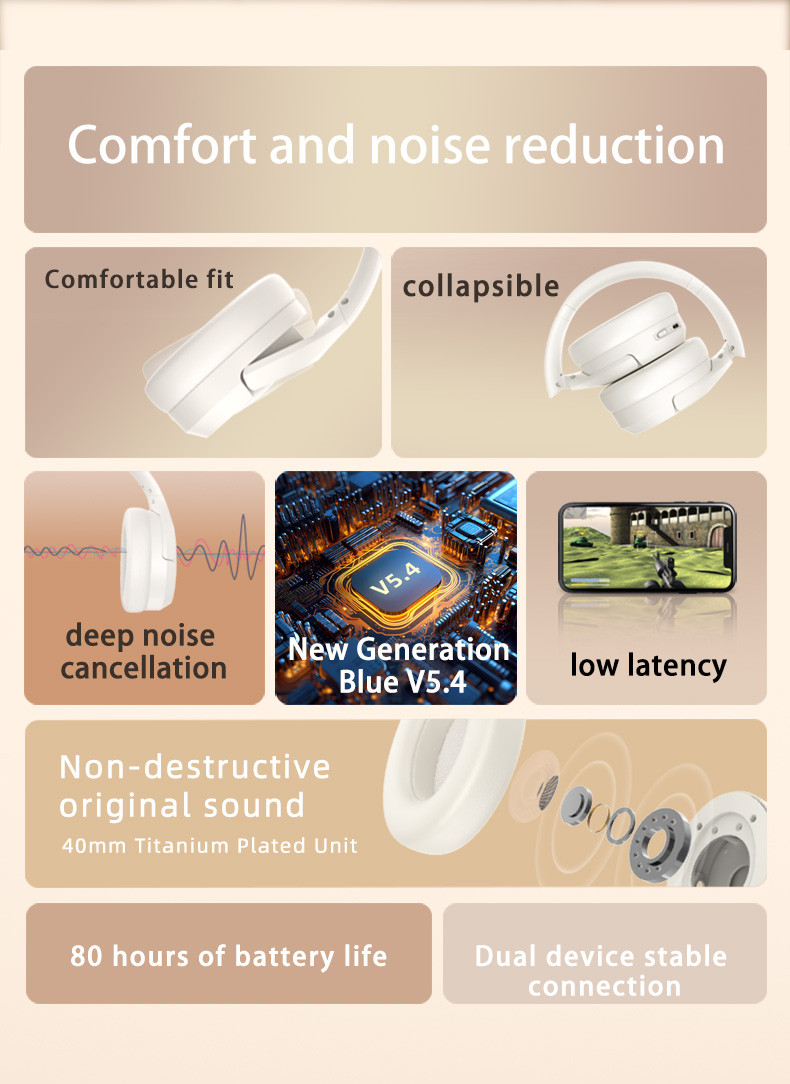 Comfort and noise reduction

Comfortable fit

collapsible

deep noise cancellation

V5.4

New Generation Blue V5.4

low latency

Non-destructive original sound

40mm Titanium Plated Unit

80 hours of battery life

Dual device stable connection